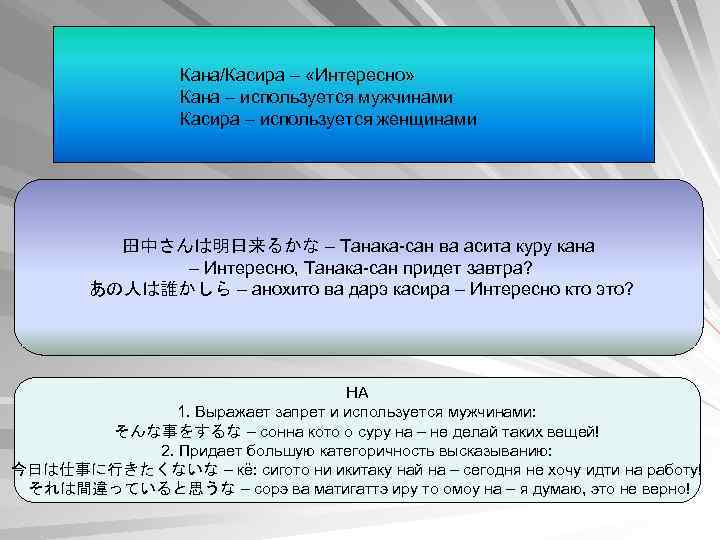 Кана/Касира – «Интересно»
Кана – используется мужчинами
Касира – используется женщинами

田中さんは明日来るかな – Танака-сан ва асита куру кана – Интересно, Танака-сан придет завтра?
あの人は誰かしら – анохито ва дарэ касира – Интересно кто это?

НА
1. Выражает запрет и используется мужчинами:
そんな事をするな – сонна кото о суру на – не делай таких вещей!
2. Придает большую категоричность высказыванию:
今日は仕事に行きたくないな – кё: сигото ни икитаку най на – сегодня не хочу идти на работу!
それは間違っていると思うな – сорэ ва матигаттэ иру то омоу на – я думаю, это не верно!